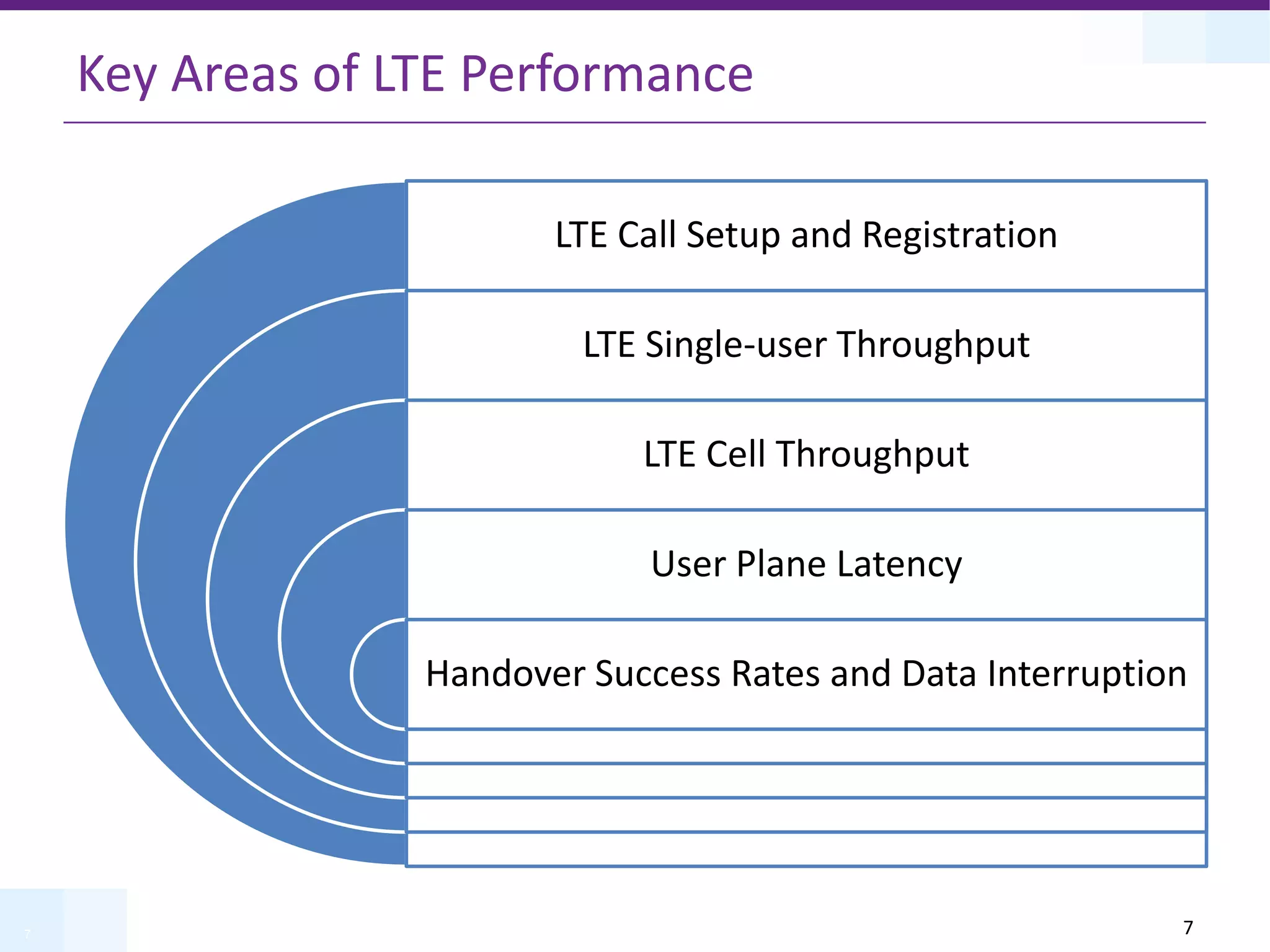 Key Areas of LTE Performance

LTE Call Setup and Registration

LTE Single-user Throughput

LTE Cell Throughput

User Plane Latency

Handover Success Rates and Data Interruption

7

7